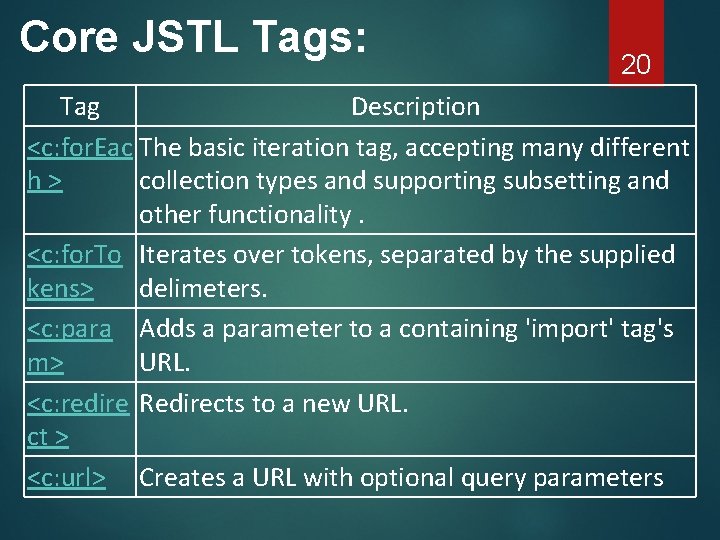 Core JSTL Tags:

20

| Tag | Description |
|---|---|
| <c:forEach > | The basic iteration tag, accepting many different collection types and supporting subsetting and other functionality . |
| <c:forTokens> | Iterates over tokens, separated by the supplied delimeters. |
| <c:param> | Adds a parameter to a containing 'import' tag's URL. |
| <c:redirect > | Redirects to a new URL. |
| <c:url> | Creates a URL with optional query parameters |